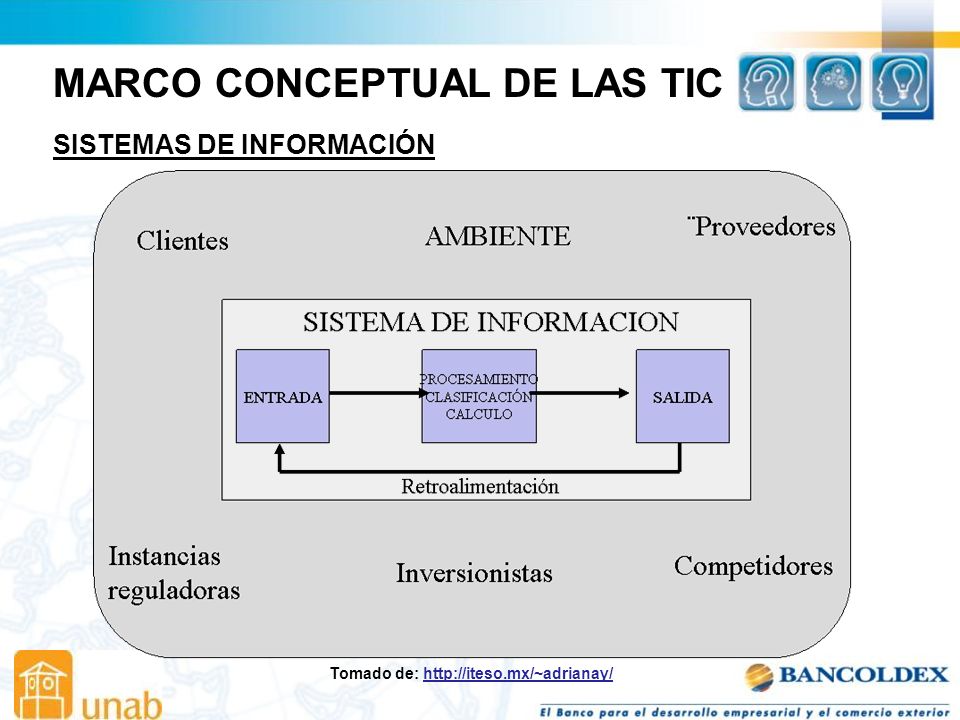 MARCO CONCEPTUAL DE LAS TIC

SISTEMAS DE INFORMACIÓN

Clientes

AMBIENTE

¨Proveedores

SISTEMA DE INFORMACION

ENTRADA

PROCESAMIENTO CLASIFICACIÓN CALCULO

SALIDA

Retroalimentación

Instancias reguladoras

Inversionistas

Competidores

Tomado de: http://iteso.mx/~adrianay/

unab

BANCOLDEX

El Banco para el desarrollo empresarial y el comercio exterior